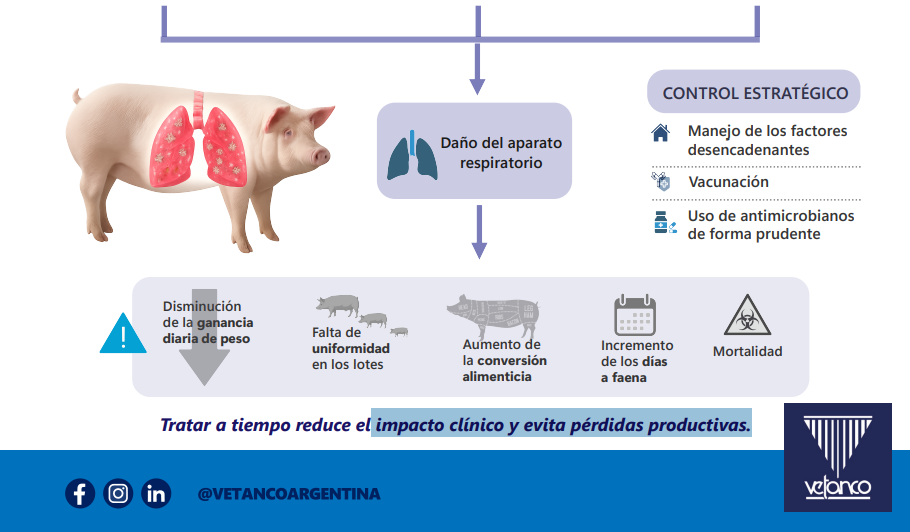 Daño del aparato respiratorio

CONTROL ESTRATÉGICO

Manejo de los factores desencadenantes

Vacunación

Uso de antimicrobianos de forma prudente

Disminución de la ganancia diaria de peso

Falta de uniformidad en los lotes

Aumento de la conversión alimenticia

Incremento de los días a faena

Mortalidad

Tratar a tiempo reduce el impacto clínico y evita pérdidas productivas.

@VETANCOARGENTINA

vetanco